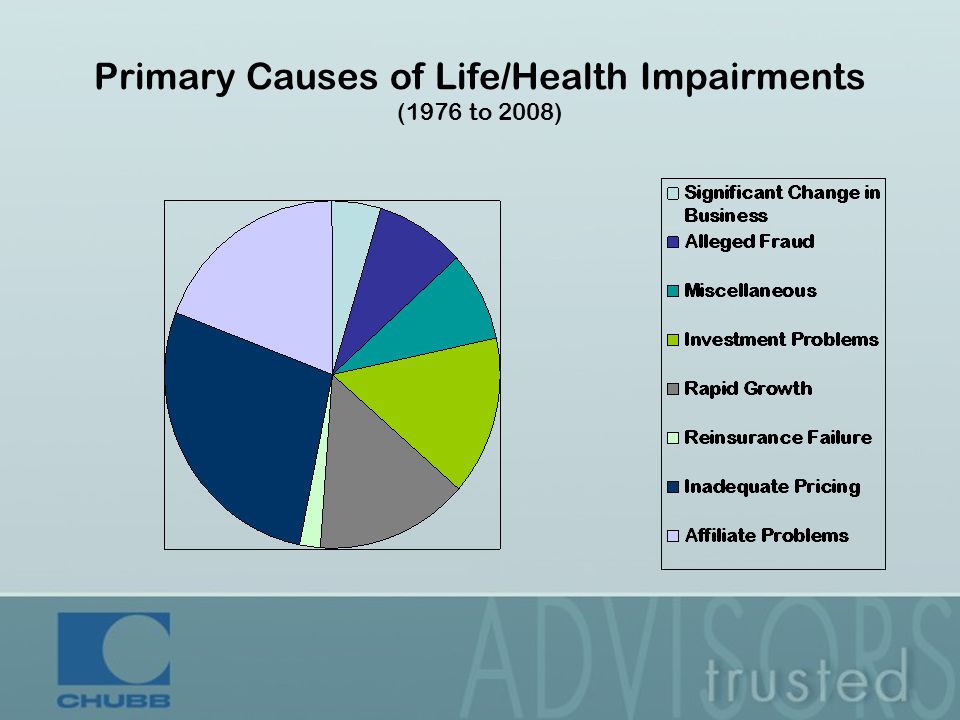 Primary Causes of Life/Health Impairments
(1976 to 2008)

Significant Change in Business
Alleged Fraud
Miscellaneous
Investment Problems
Rapid Growth
Reinsurance Failure
Inadequate Pricing
Affiliate Problems

CHUBB

ADVISORS
trusted